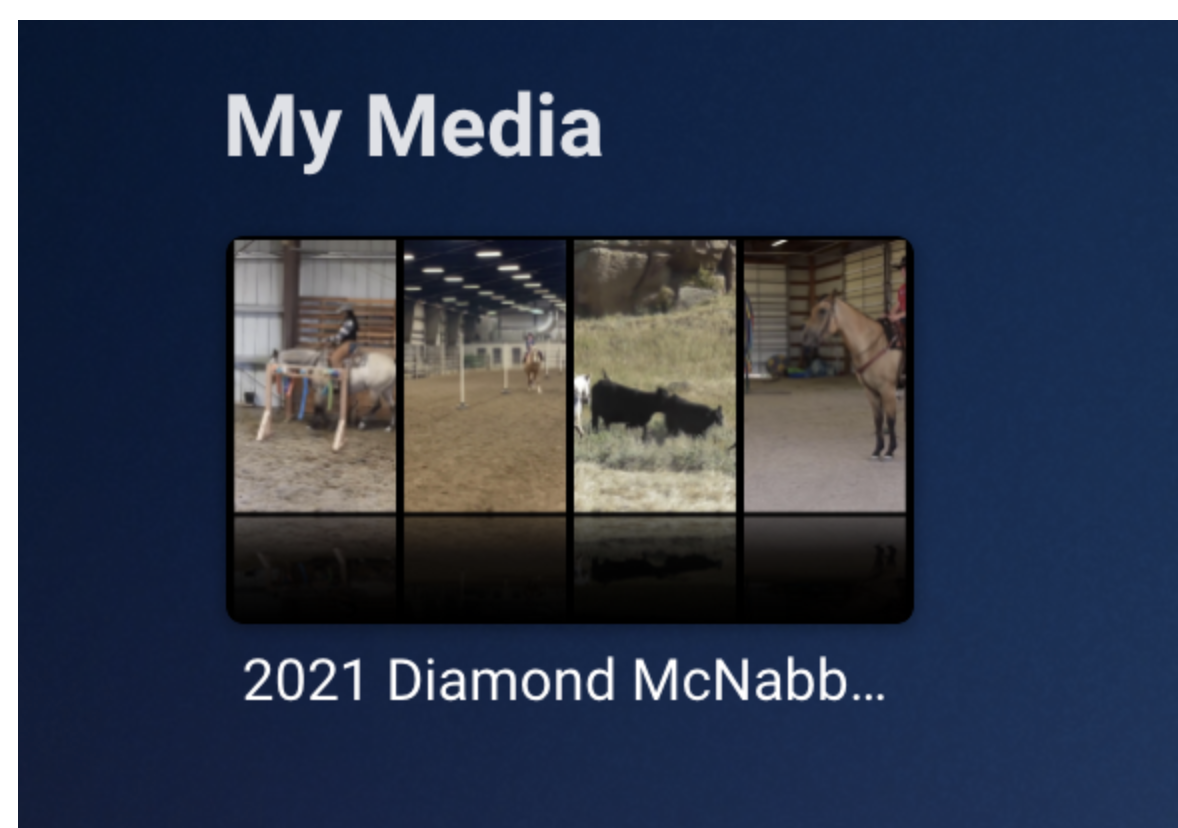 My Media

2021 Diamond McNabb...